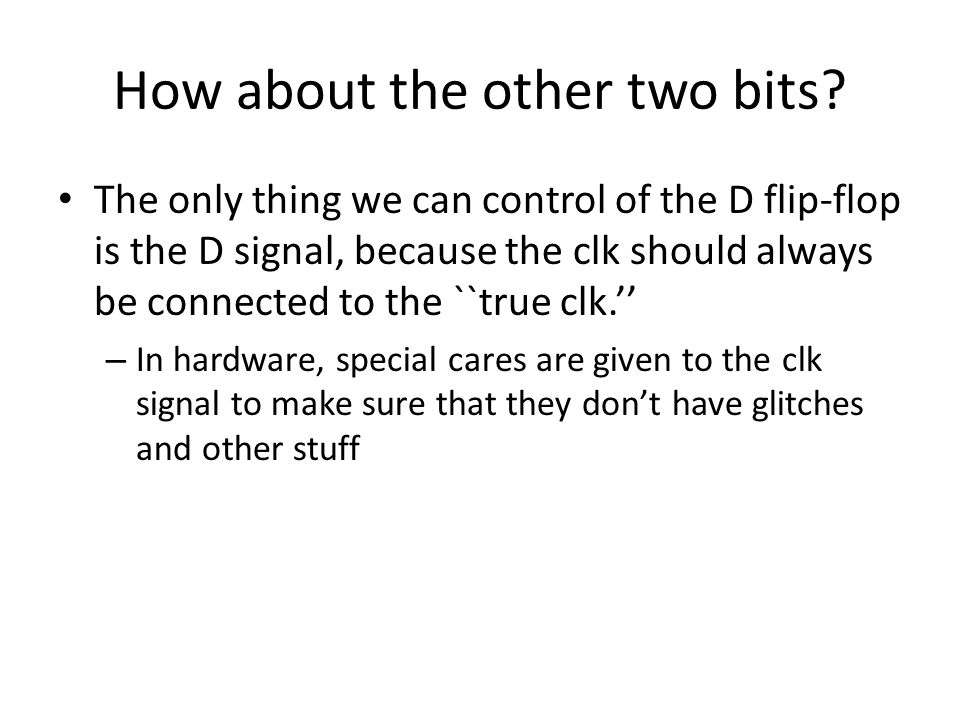 How about the other two bits?

• The only thing we can control of the D flip-flop is the D signal, because the clk should always be connected to the ``true clk.’’

– In hardware, special cares are given to the clk signal to make sure that they don’t have glitches and other stuff